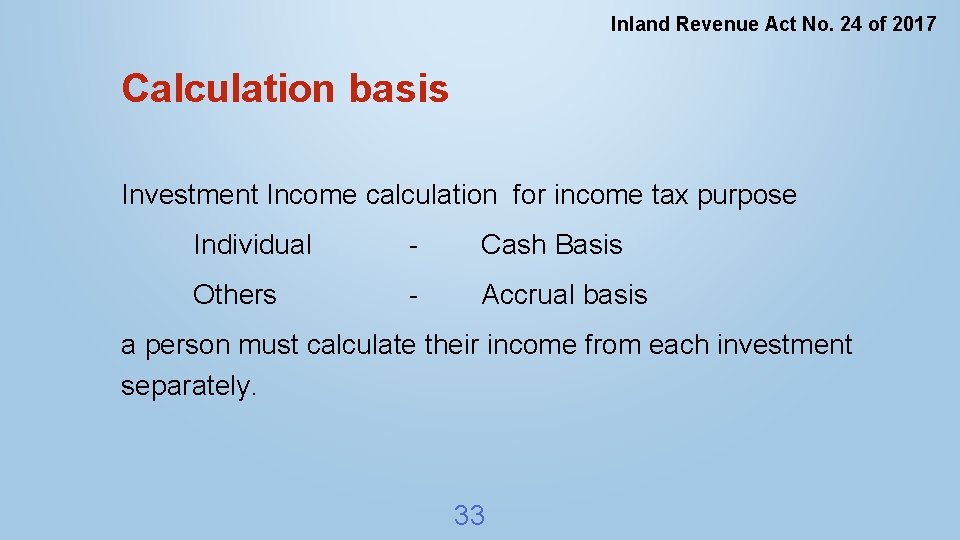 Inland Revenue Act No. 24 of 2017

Calculation basis

Investment Income calculation for income tax purpose

Individual - Cash Basis

Others - Accrual basis

a person must calculate their income from each investment separately.

33